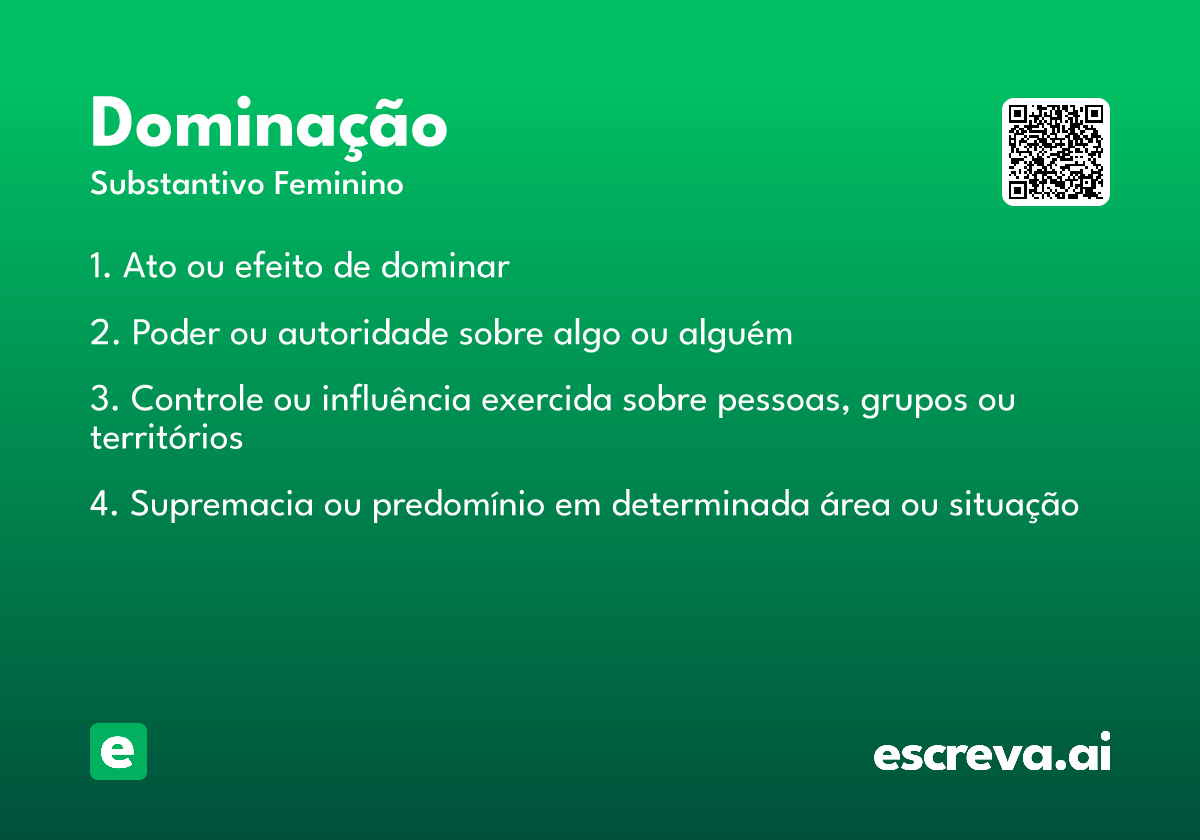 Dominação
Substantivo Feminino

1. Ato ou efeito de dominar

2. Poder ou autoridade sobre algo ou alguém

3. Controle ou influência exercida sobre pessoas, grupos ou territórios

4. Supremacia ou predomínio em determinada área ou situação

e

escreva.ai